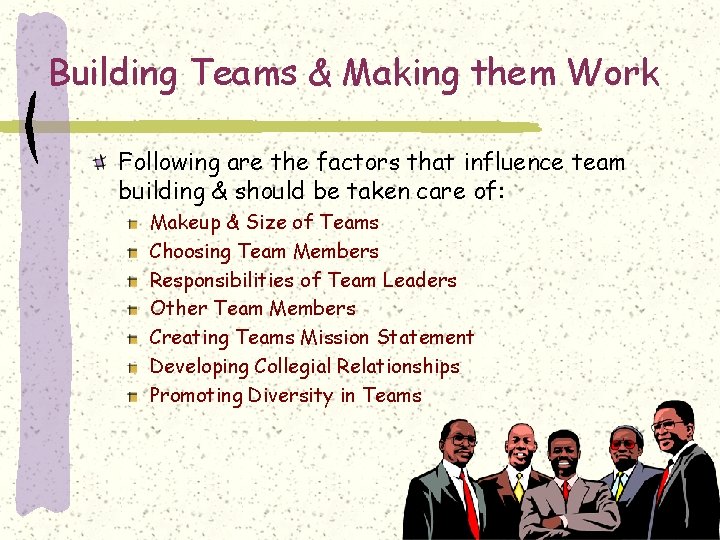 Building Teams & Making them Work

Following are the factors that influence team building & should be taken care of:

Makeup & Size of Teams
Choosing Team Members
Responsibilities of Team Leaders
Other Team Members
Creating Teams Mission Statement
Developing Collegial Relationships
Promoting Diversity in Teams